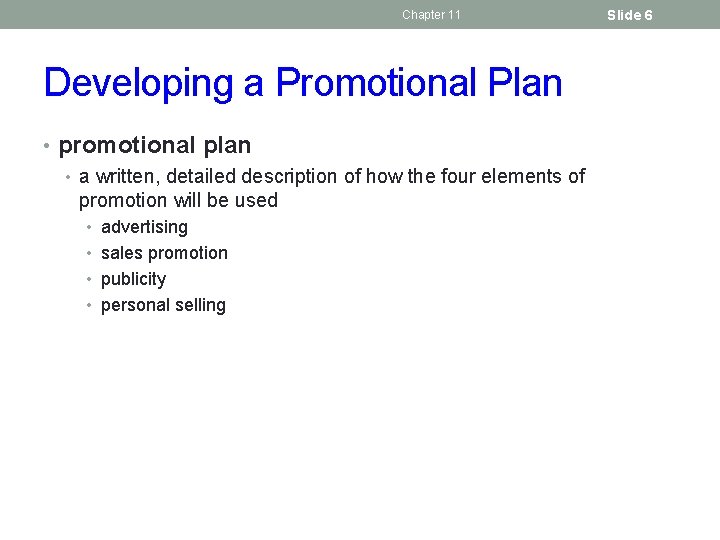 Chapter 11

Slide 6

Developing a Promotional Plan

• promotional plan
  • a written, detailed description of how the four elements of promotion will be used
    • advertising
    • sales promotion
    • publicity
    • personal selling